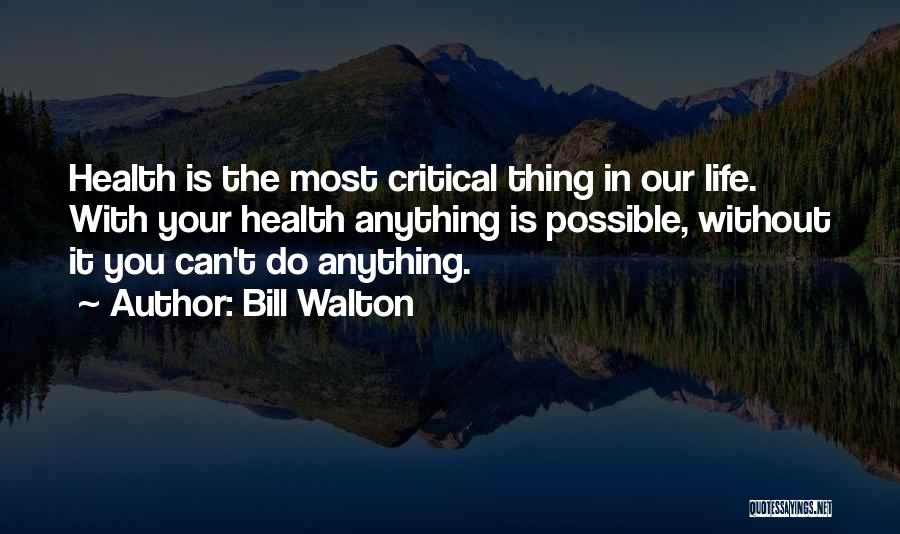 Health is the most critical thing in our life. With your health anything is possible, without it you can't do anything.

~ Author: Bill Walton

QUOTESSAYINGS.NET